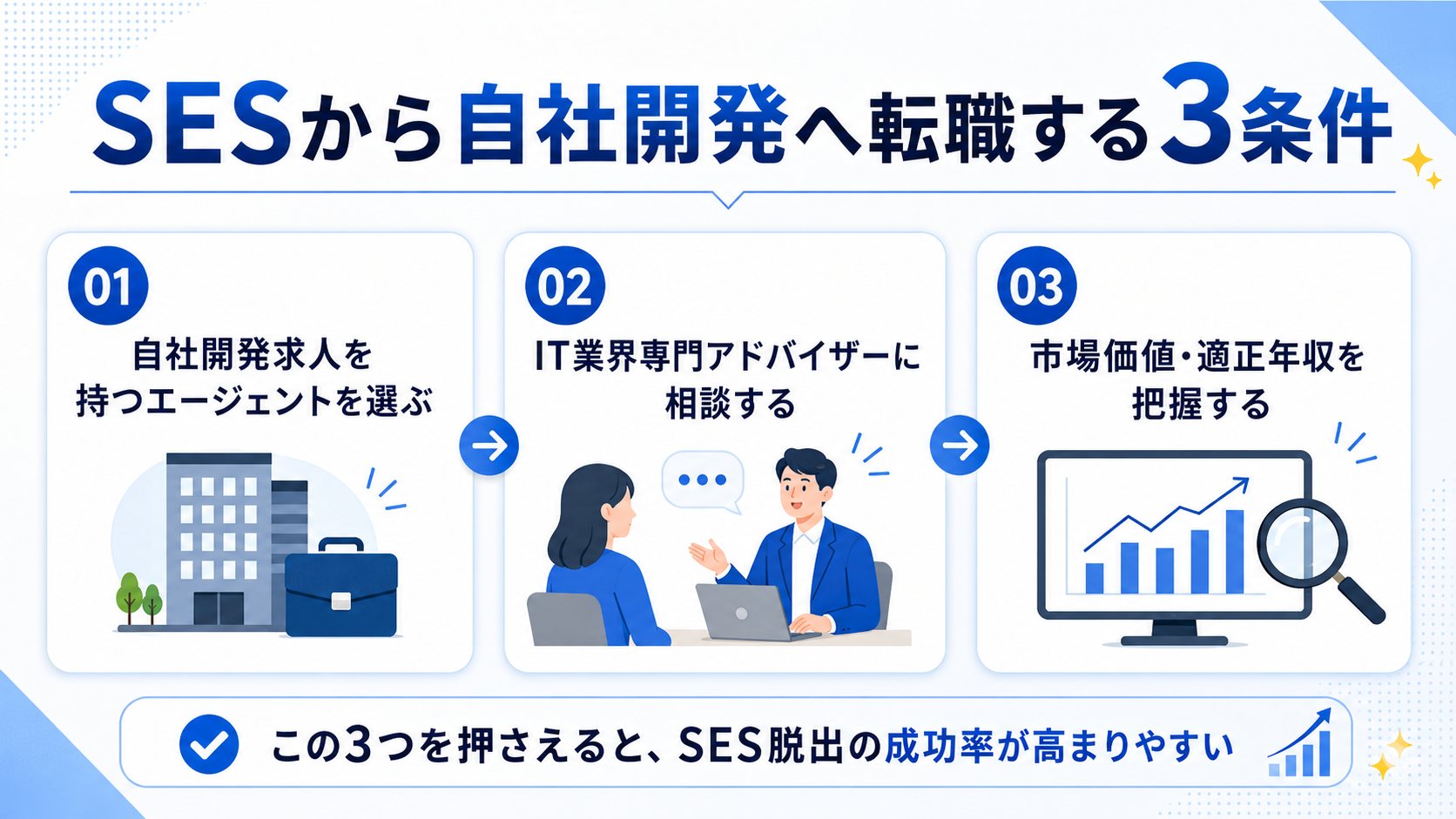 SESから自社開発へ転職する3条件

01
自社開発求人を持つエージェントを選ぶ

02
IT業界専門アドバイザーに相談する

03
市場価値・適正年収を把握する

この3つを押さえると、SES脱出の成功率が高まりやすい